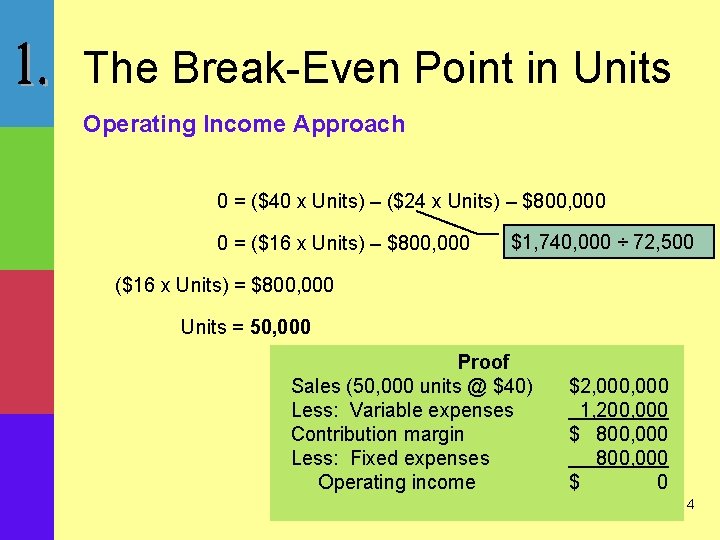 1. The Break-Even Point in Units

Operating Income Approach

0 = (\$40 x Units) – (\$24 x Units) – \$800,000

0 = (\$16 x Units) – \$800,000

\$1,740,000 ÷ 72,500

(\$16 x Units) = \$800,000

Units = 50,000

Proof

| | |
|---|---|
| Sales (50,000 units @ \$40) | \$2,000,000 |
| Less: Variable expenses | 1,200,000 |
| Contribution margin | \$ 800,000 |
| Less: Fixed expenses | 800,000 |
| Operating income | \$ 0 |

4